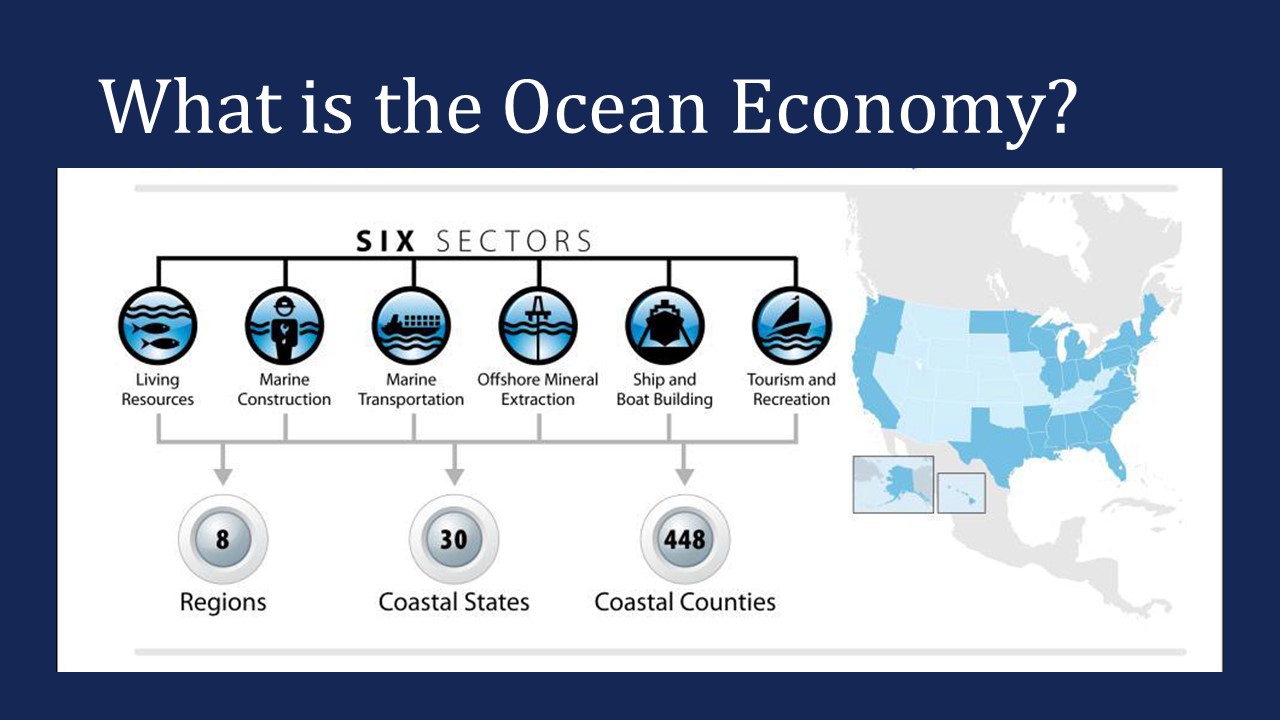 What is the Ocean Economy?

SIX SECTORS

Living Resources

Marine Construction

Marine Transportation

Offshore Mineral Extraction

Ship and Boat Building

Tourism and Recreation

8
Regions

30
Coastal States

448
Coastal Counties